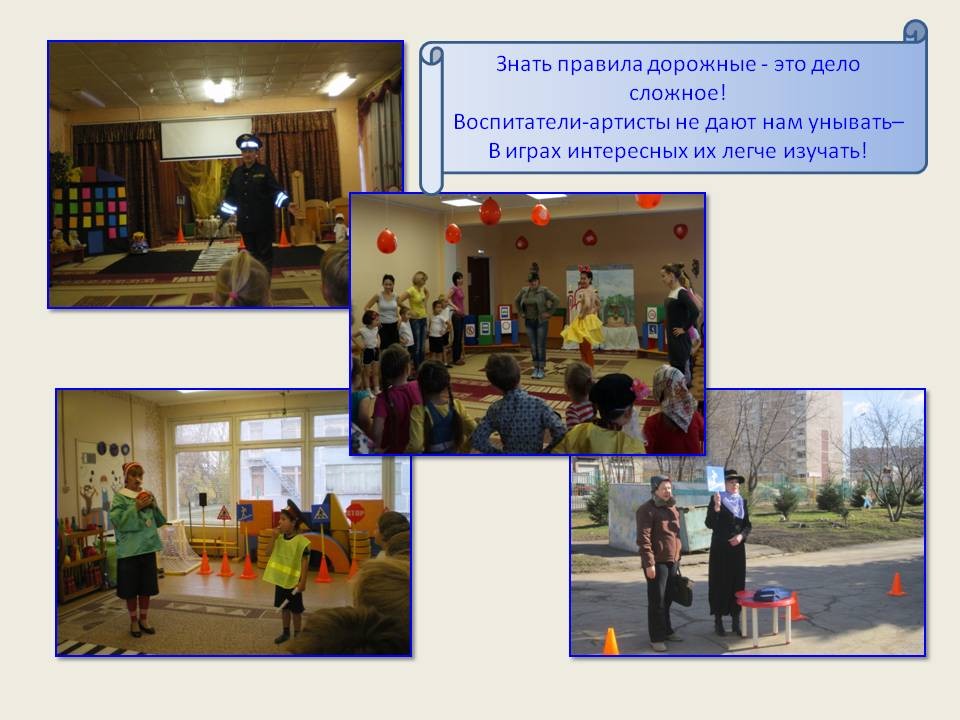 Знать правила дорожные - это дело сложное!
Воспитатели-артисты не дают нам унывать–
В играх интересных их легче изучать!

STOP